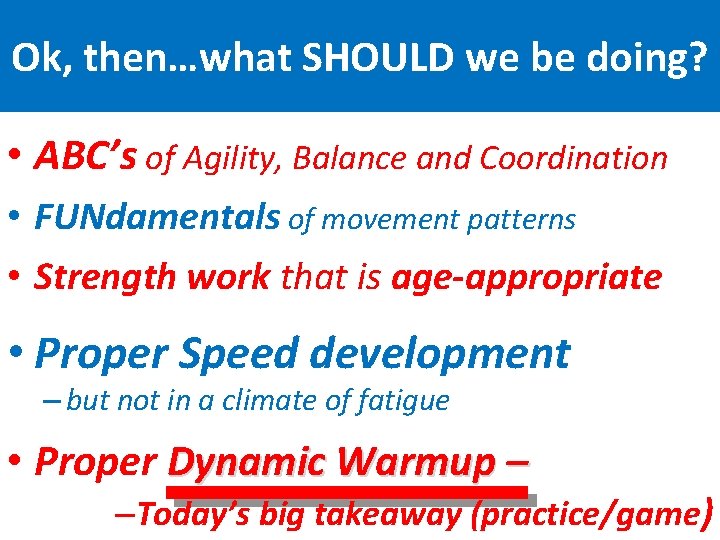 Ok, then…what SHOULD we be doing?

• ABC's of Agility, Balance and Coordination

• FUNdamentals of movement patterns

• Strength work that is age-appropriate

• Proper Speed development

– but not in a climate of fatigue

• Proper Dynamic Warmup –

–Today's big takeaway (practice/game)